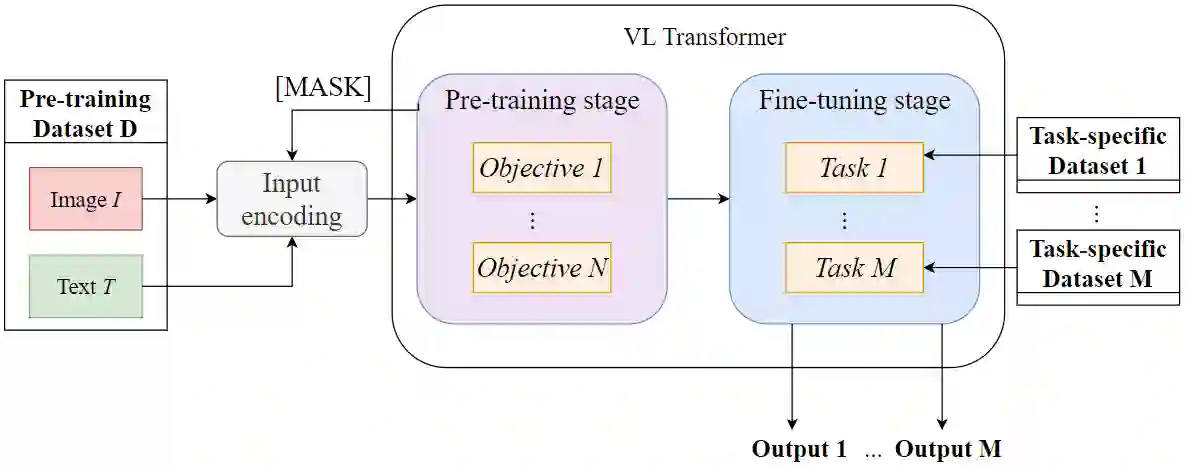 Pre-training Dataset D

Image $I$

Text $T$

[MASK]

Input encoding

VL Transformer

Pre-training stage

Objective 1

⋮

Objective N

Fine-tuning stage

Task 1

⋮

Task M

Task-specific Dataset 1

⋮

Task-specific Dataset M

Output 1 ... Output M